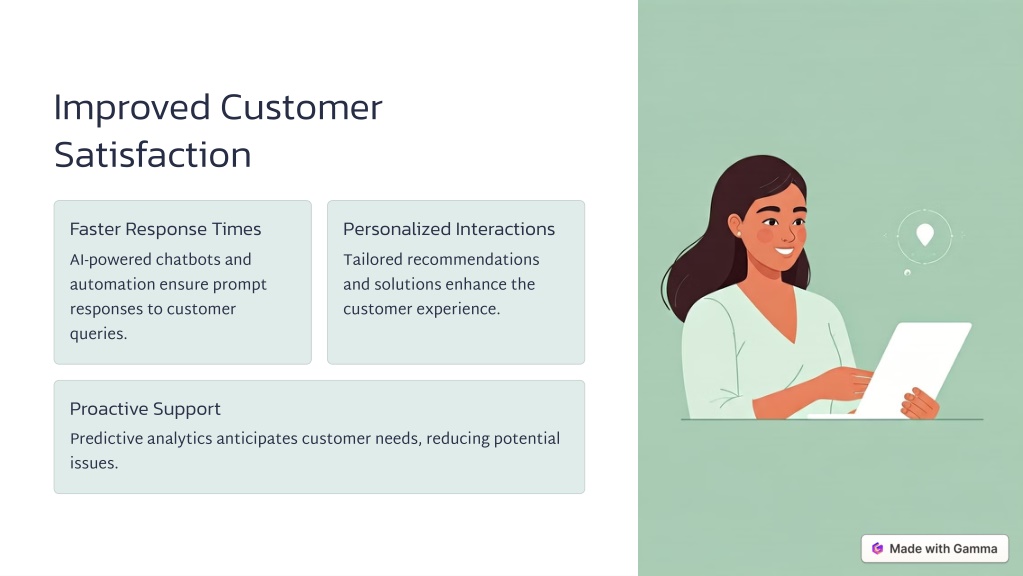 Improved Customer Satisfaction

Faster Response Times

AI-powered chatbots and automation ensure prompt responses to customer queries.

Personalized Interactions

Tailored recommendations and solutions enhance the customer experience.

Proactive Support

Predictive analytics anticipates customer needs, reducing potential issues.

Made with Gamma